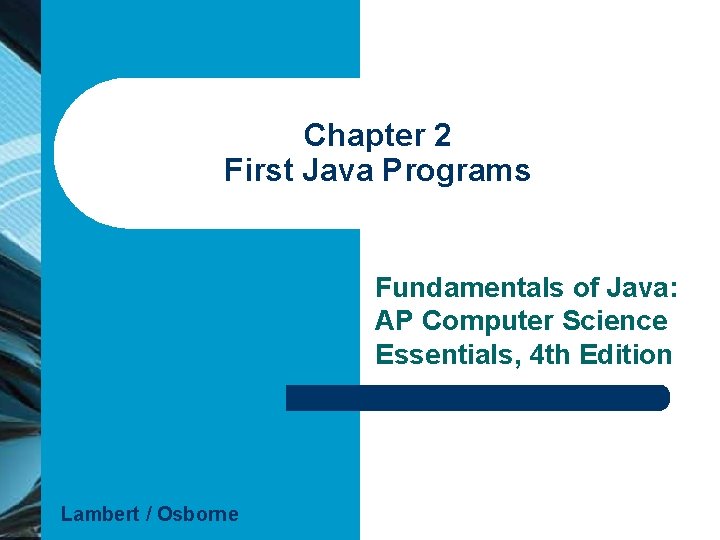 Chapter 2
First Java Programs

Fundamentals of Java:
AP Computer Science
Essentials, 4th Edition

Lambert / Osborne